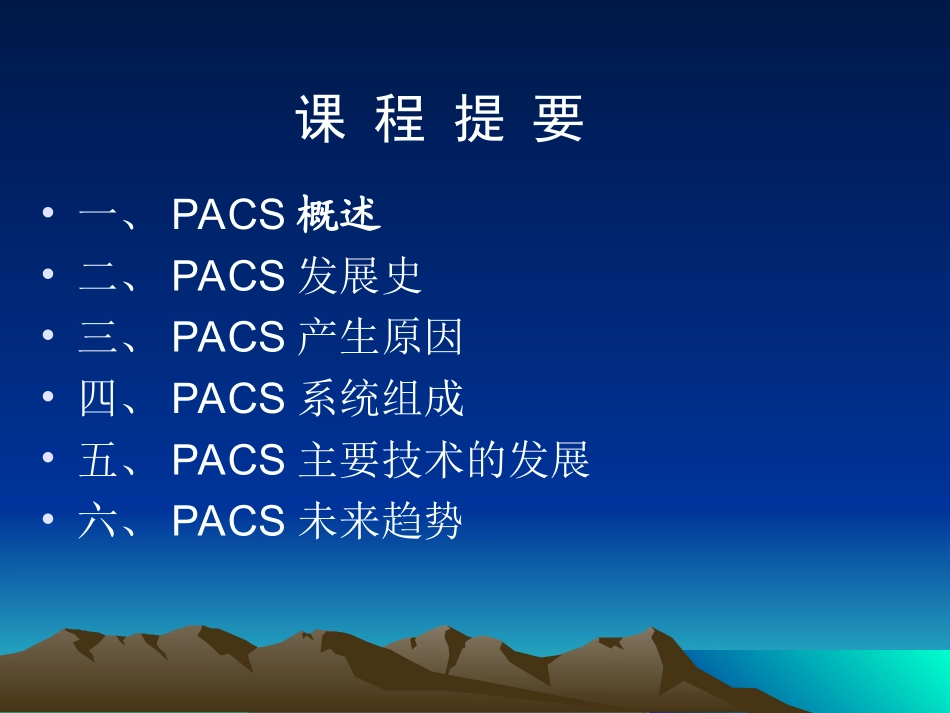 课 程 提 要

• 一、 PACS 概述
• 二、 PACS 发展史
• 三、 PACS 产生原因
• 四、 PACS 系统组成
• 五、 PACS 主要技术的发展
• 六、 PACS 未来趋势